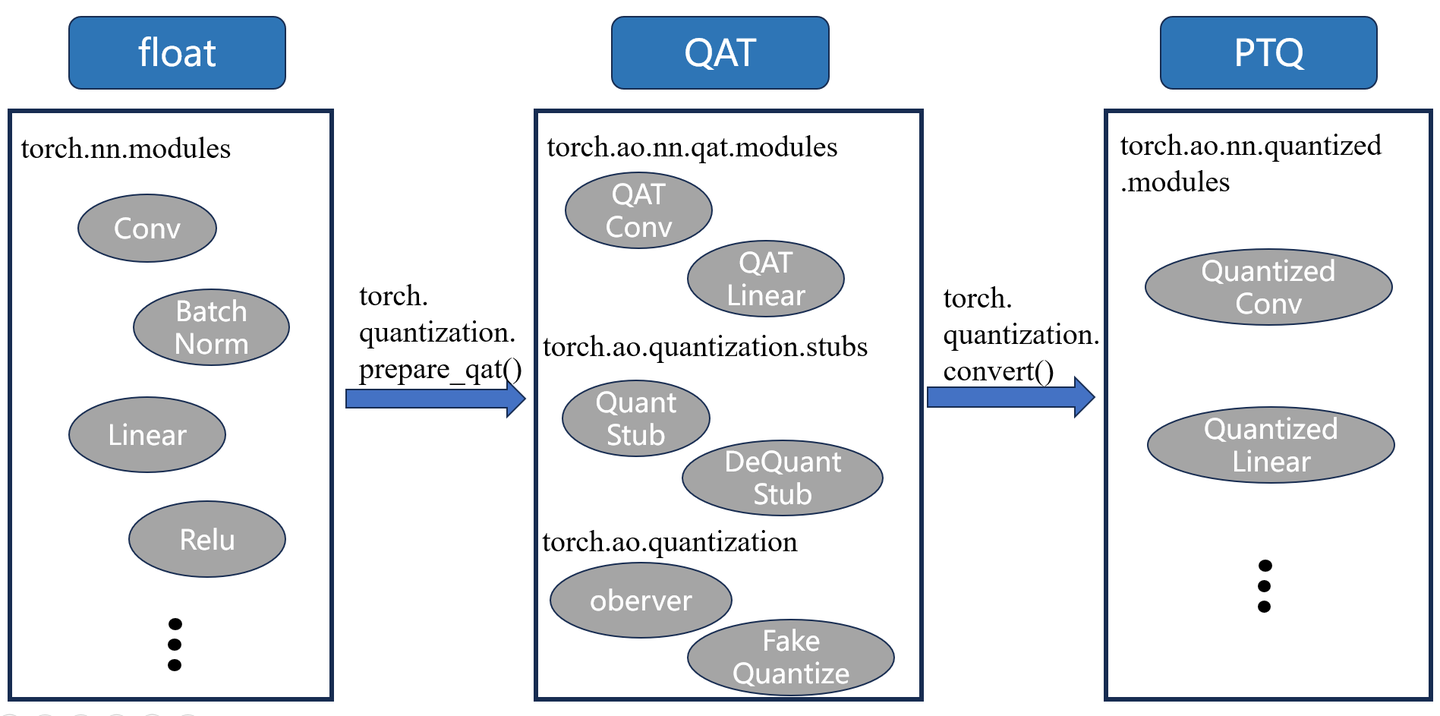 float

torch.nn.modules

Conv

Batch Norm

Linear

Relu

torch. quantization. prepare_qat()

QAT

torch.ao.nn.qat.modules

QAT Conv

QAT Linear

torch.ao.quantization.stubs

Quant Stub

DeQuant Stub

torch.ao.quantization

oberver

Fake Quantize

torch. quantization. convert()

PTQ

torch.ao.nn.quantized .modules

Quantized Conv

Quantized Linear